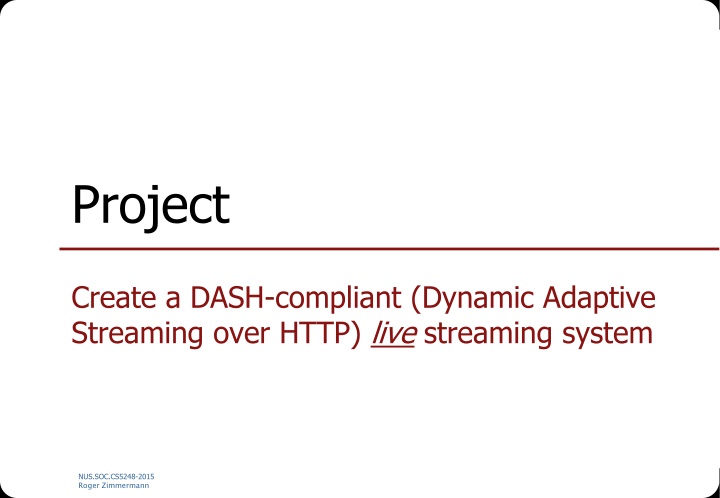 Project

Create a DASH-compliant (Dynamic Adaptive Streaming over HTTP) live streaming system

NUS.SOC.CS5248-2015
Roger Zimmermann